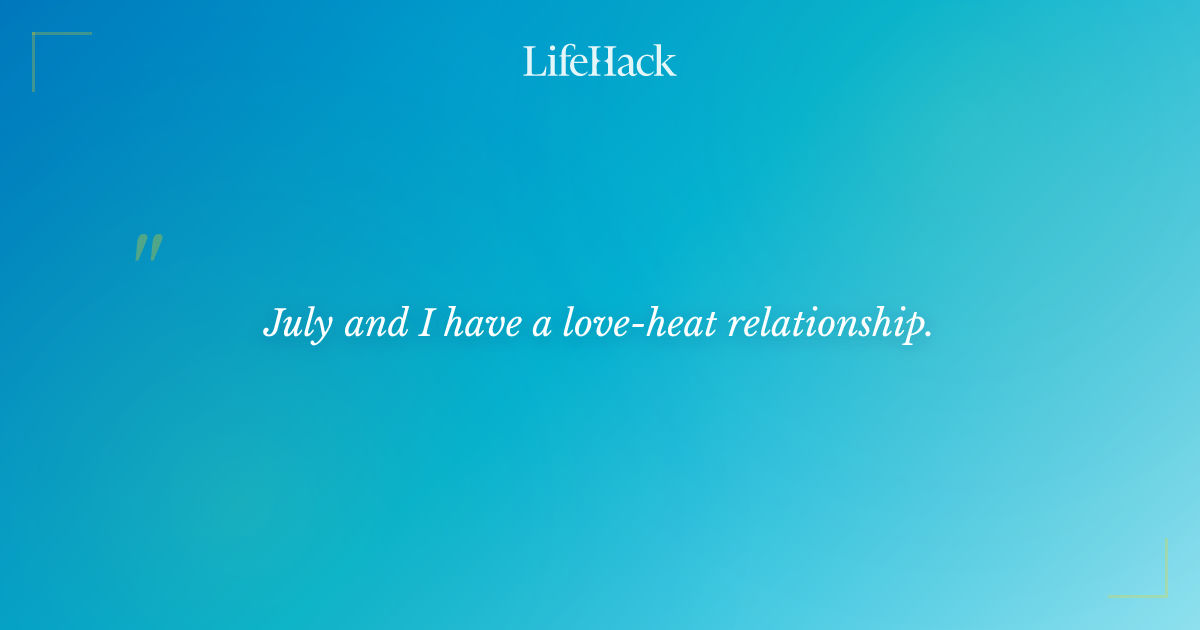 LifeHack

"

July and I have a love-heat relationship.